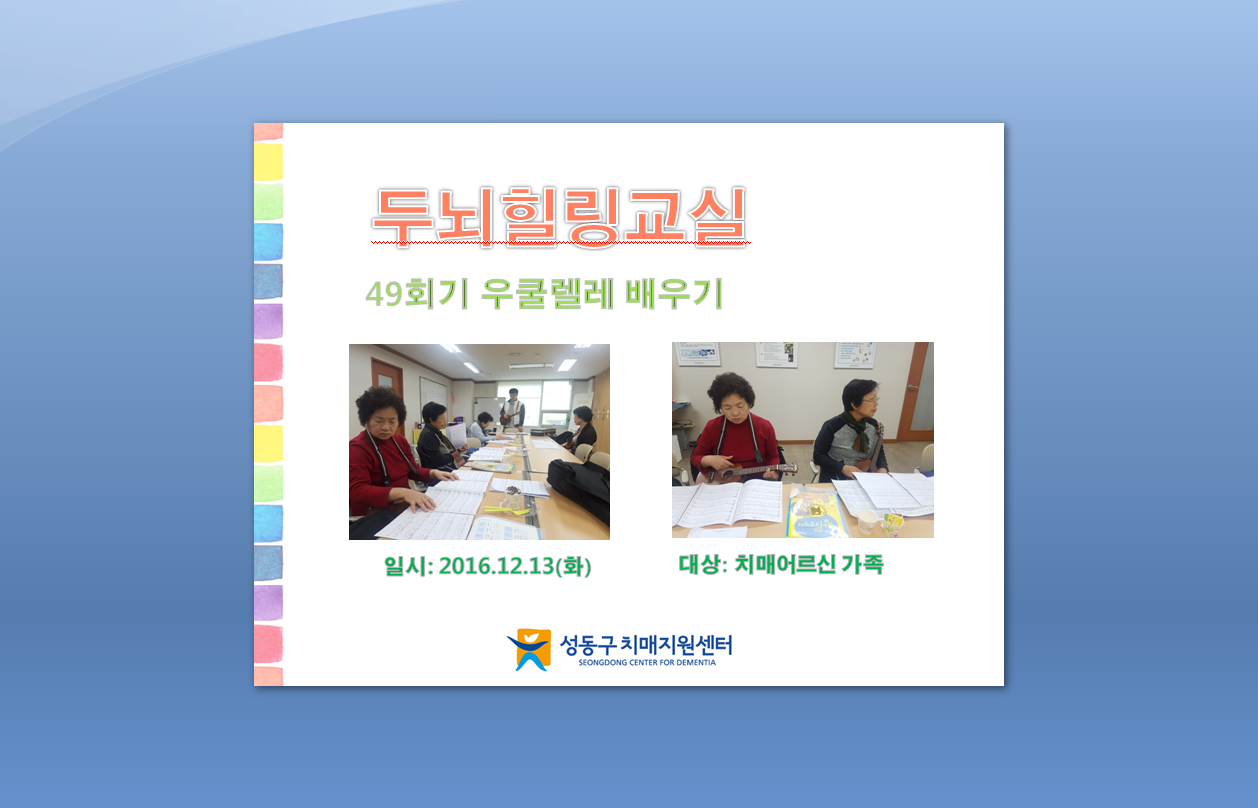 두뇌힐링교실

49회기 우쿨렐레 배우기

일시: 2016.12.13(화)

대상: 치매어르신 가족

성동구 치매지원센터
SEONGDONG CENTER FOR DEMENTIA